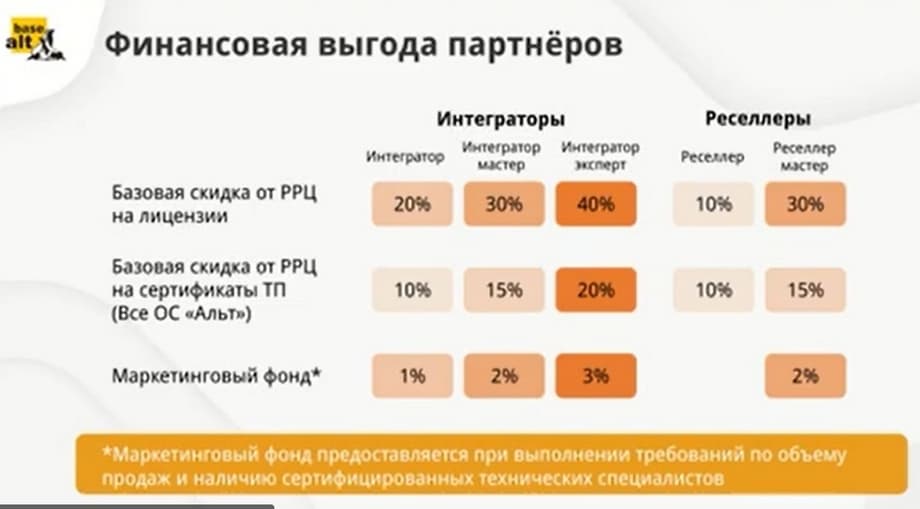 base alt

Финансовая выгода партнёров

| | Интеграторы | | | Реселлеры | |
|---|---|---|---|---|---|
| | Интегратор | Интегратор мастер | Интегратор эксперт | Реселлер | Реселлер мастер |
| Базовая скидка от РРЦ на лицензии | 20% | 30% | 40% | 10% | 30% |
| Базовая скидка от РРЦ на сертификаты ТП (Все ОС «Альт») | 10% | 15% | 20% | 10% | 15% |
| Маркетинговый фонд* | 1% | 2% | 3% | | 2% |

*Маркетинговый фонд предоставляется при выполнении требований по объему продаж и наличию сертифицированных технических специалистов